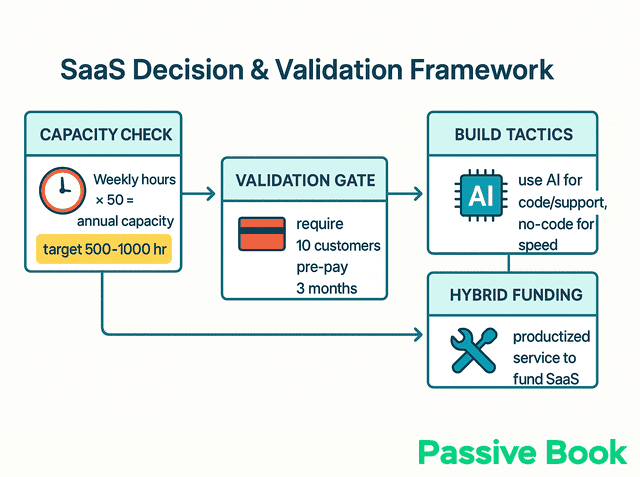 SaaS Decision & Validation Framework

CAPACITY CHECK

Weekly hours × 50 = annual capacity

target 500-1000 hr

VALIDATION GATE

require 10 customers pre-pay 3 months

BUILD TACTICS

AI

use AI for code/support, no-code for speed

HYBRID FUNDING

productized service to fund SaaS

Passive Book